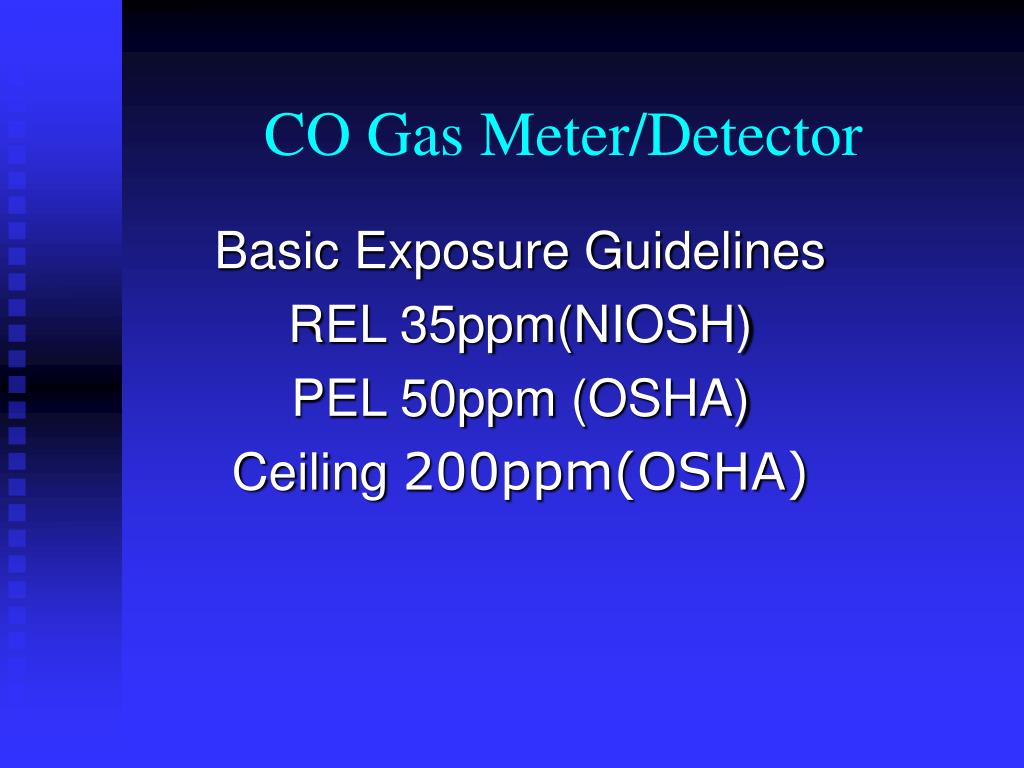 CO Gas Meter/Detector

Basic Exposure Guidelines
REL 35ppm(NIOSH)
PEL 50ppm (OSHA)
Ceiling 200ppm(OSHA)